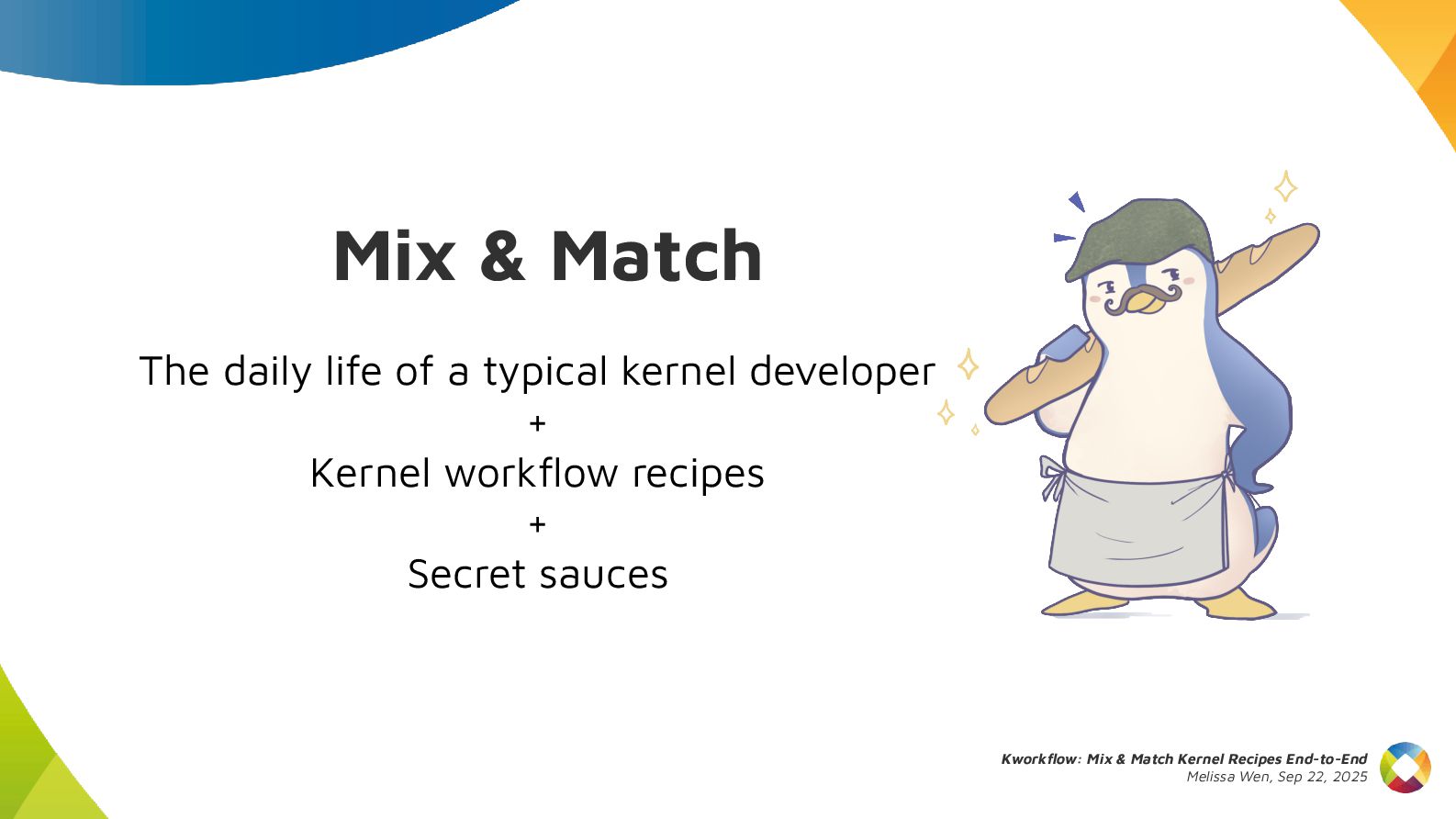 Mix & Match

The daily life of a typical kernel developer
+
Kernel workflow recipes
+
Secret sauces

Kworkflow: Mix & Match Kernel Recipes End-to-End
Melissa Wen, Sep 22, 2025